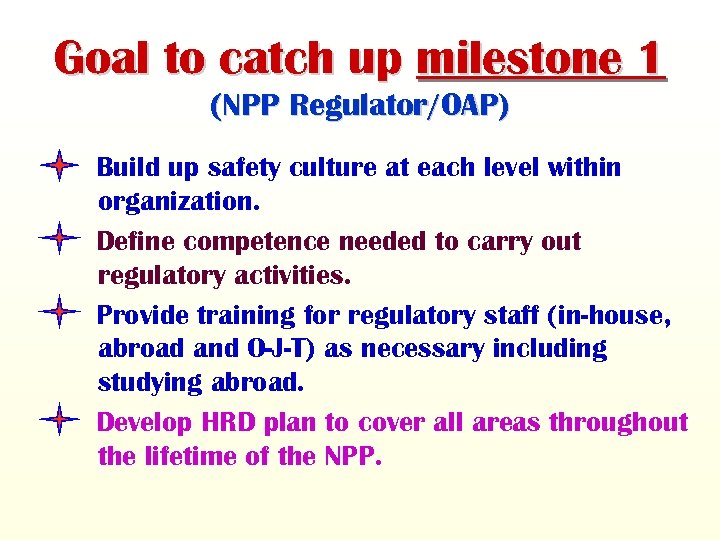 Goal to catch up milestone 1
(NPP Regulator/OAP)

Build up safety culture at each level within organization.

Define competence needed to carry out regulatory activities.

Provide training for regulatory staff (in-house, abroad and O-J-T) as necessary including studying abroad.

Develop HRD plan to cover all areas throughout the lifetime of the NPP.